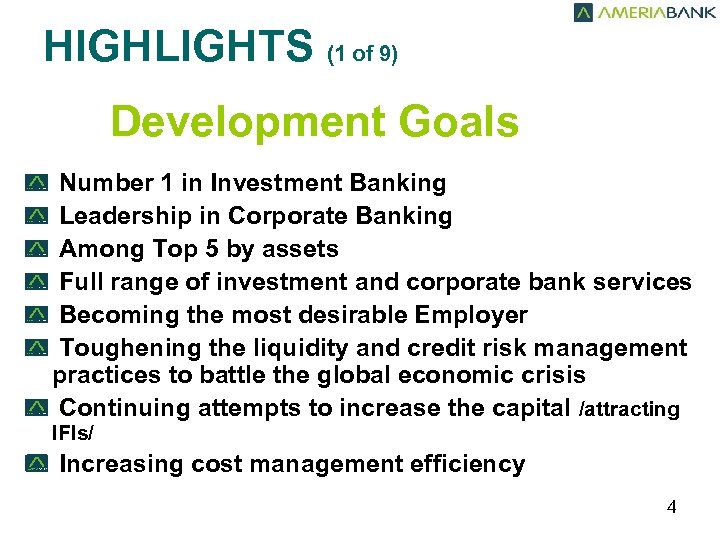 AMERIABANK

HIGHLIGHTS (1 of 9)

Development Goals

Number 1 in Investment Banking
Leadership in Corporate Banking
Among Top 5 by assets
Full range of investment and corporate bank services
Becoming the most desirable Employer
Toughening the liquidity and credit risk management practices to battle the global economic crisis
Continuing attempts to increase the capital /attracting IFIs/
Increasing cost management efficiency

4